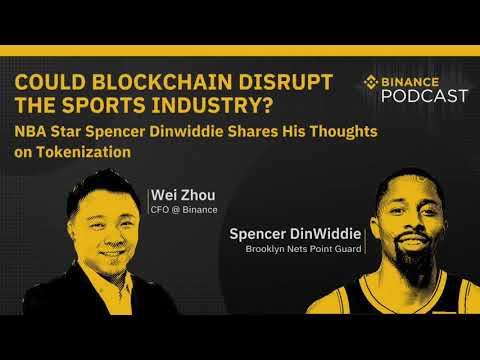 COULD BLOCKCHAIN DISRUPT THE SPORTS INDUSTRY?

NBA Star Spencer Dinwiddie Shares His Thoughts on Tokenization

BINANCE PODCAST

Wei Zhou
CFO @ Binance

Spencer DinWiddie
Brooklyn Nets Point Guard